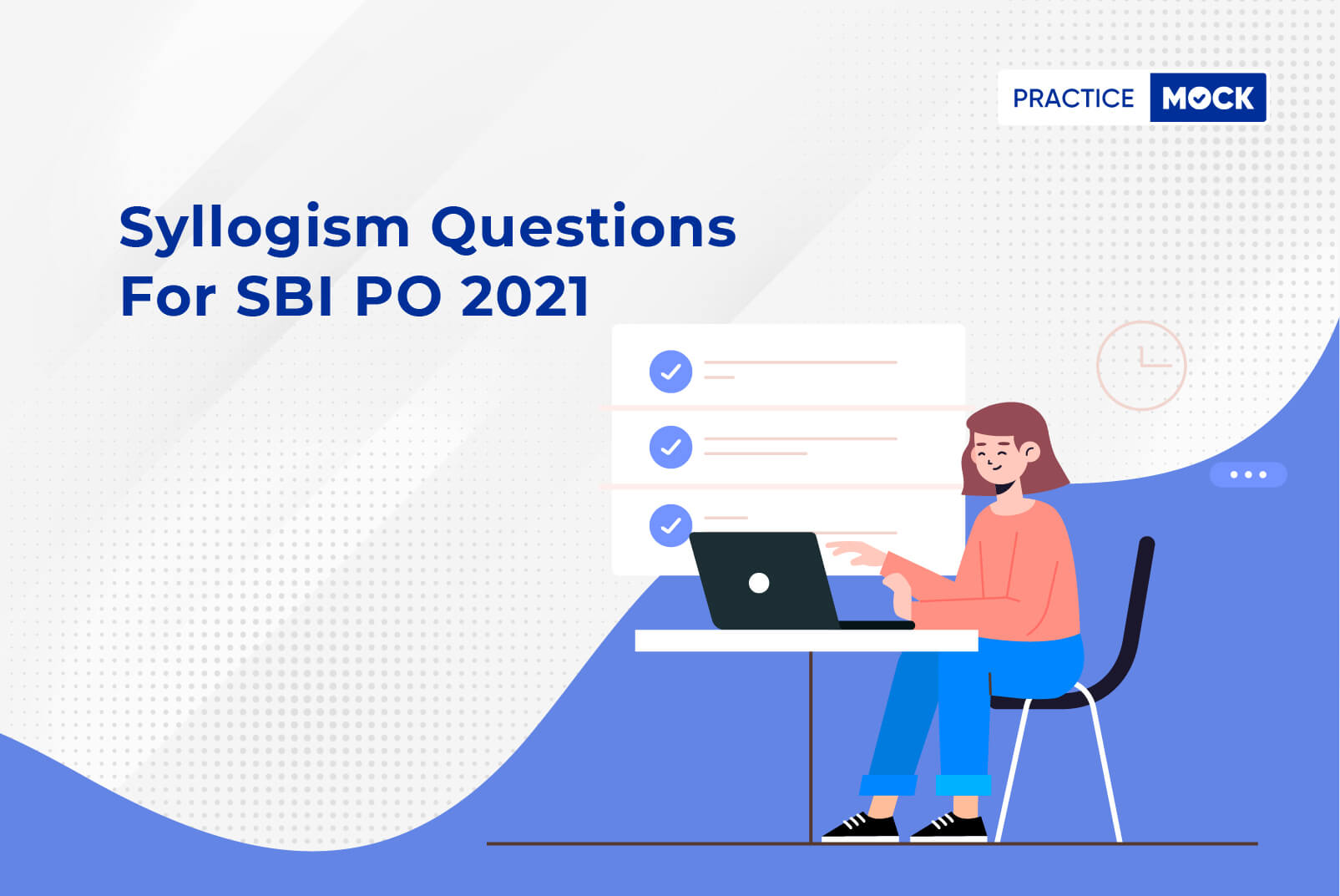 PRACTICE MOCK

Syllogism Questions For SBI PO 2021